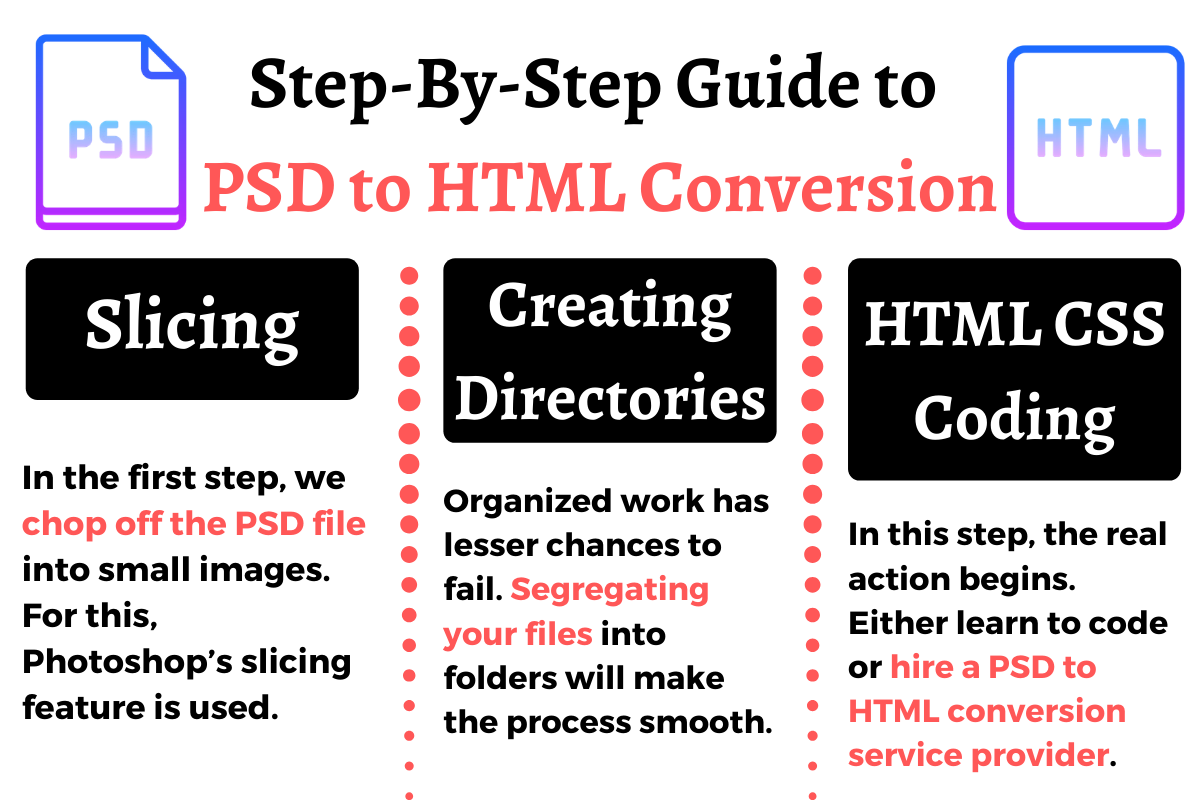 PSD

Step-By-Step Guide to
PSD to HTML Conversion

HTML

Slicing

In the first step, we chop off the PSD file into small images. For this, Photoshop's slicing feature is used.

Creating Directories

Organized work has lesser chances to fail. Segregating your files into folders will make the process smooth.

HTML CSS Coding

In this step, the real action begins. Either learn to code or hire a PSD to HTML conversion service provider.